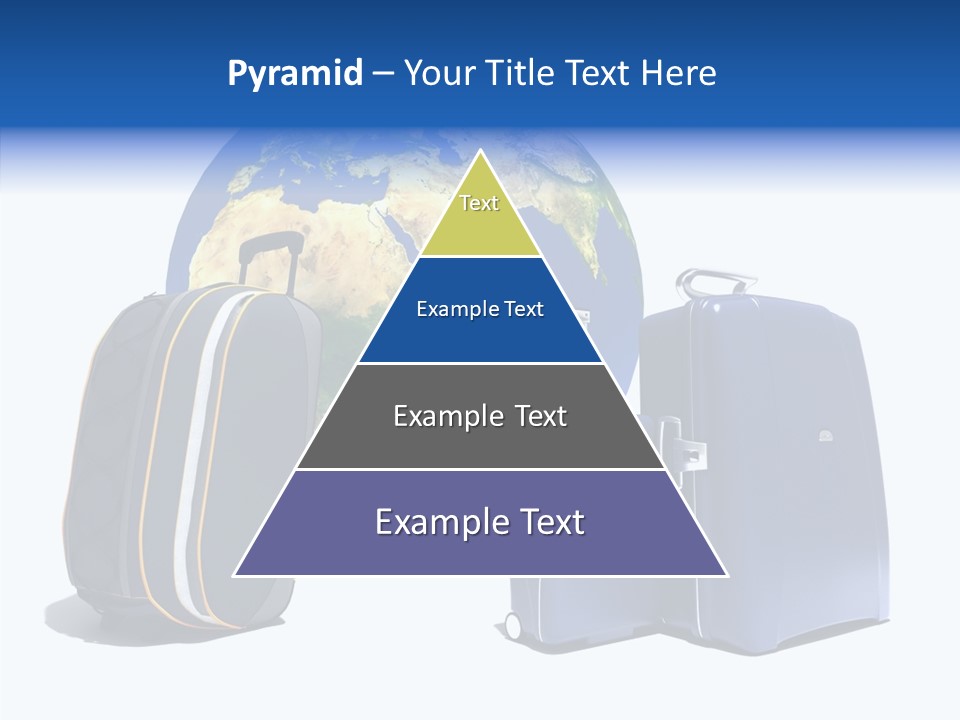 Pyramid – Your Title Text Here

Text

Example Text

Example Text

Example Text